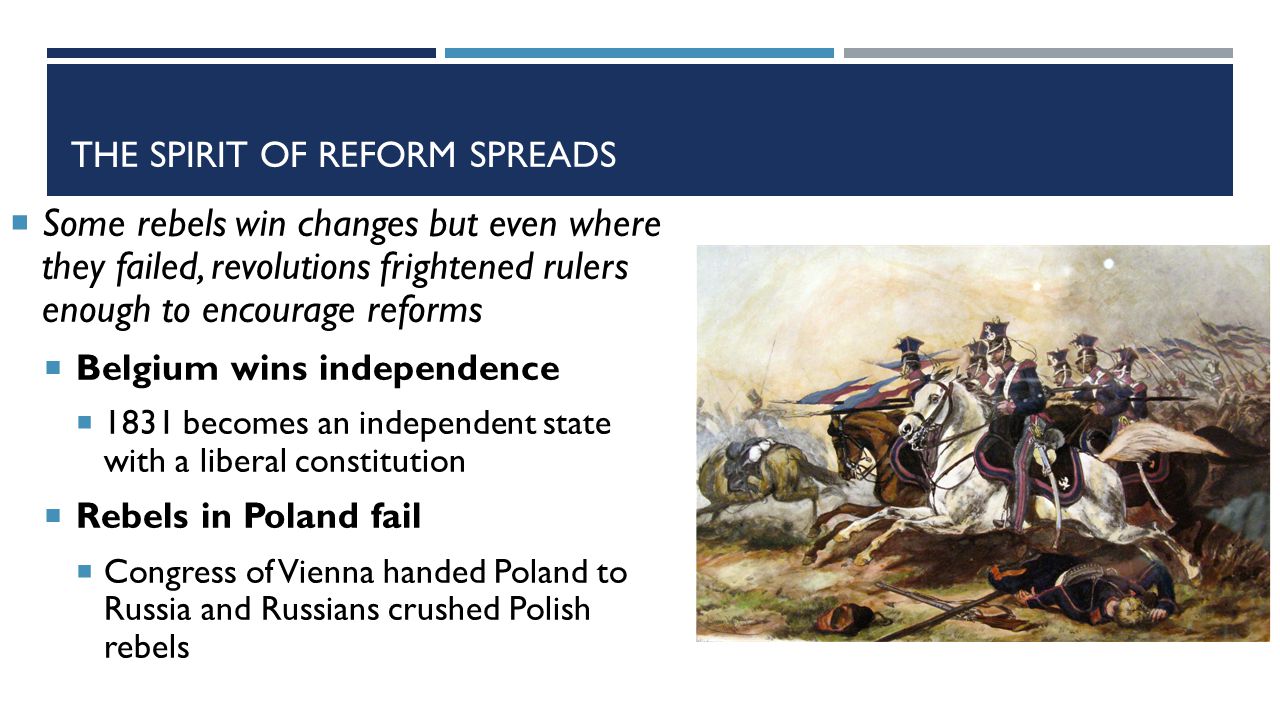 THE SPIRIT OF REFORM SPREADS

Some rebels win changes but even where they failed, revolutions frightened rulers enough to encourage reforms

Belgium wins independence

1831 becomes an independent state with a liberal constitution

Rebels in Poland fail

Congress of Vienna handed Poland to Russia and Russians crushed Polish rebels